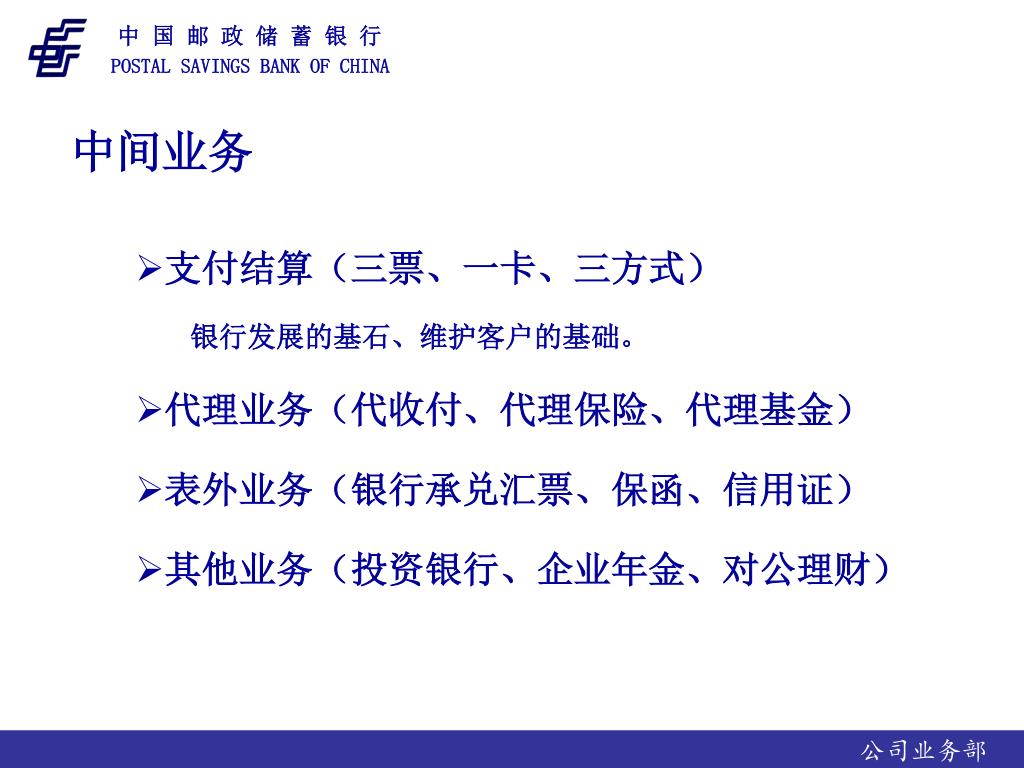 中国邮政储蓄银行
POSTAL SAVINGS BANK OF CHINA

中间业务

➢支付结算（三票、一卡、三方式）

银行发展的基石、维护客户的基础。

➢代理业务（代收付、代理保险、代理基金）

➢表外业务（银行承兑汇票、保函、信用证）

➢其他业务（投资银行、企业年金、对公理财）

公司业务部